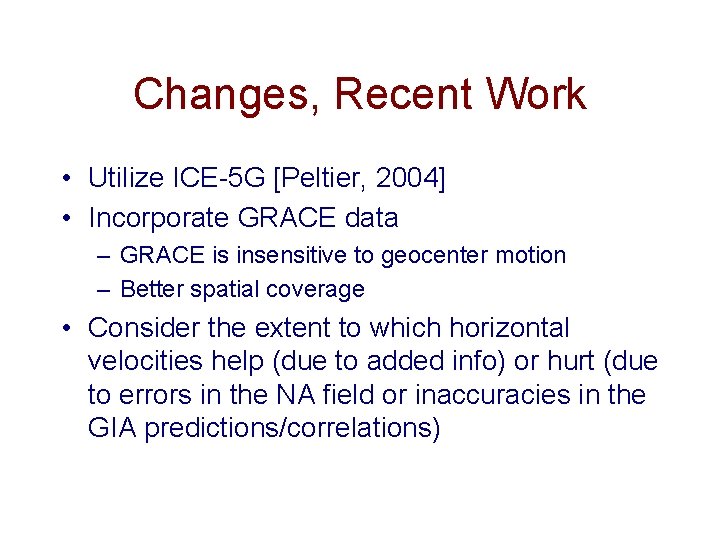 Changes, Recent Work

• Utilize ICE-5G [Peltier, 2004]
• Incorporate GRACE data
  – GRACE is insensitive to geocenter motion
  – Better spatial coverage
• Consider the extent to which horizontal velocities help (due to added info) or hurt (due to errors in the NA field or inaccuracies in the GIA predictions/correlations)